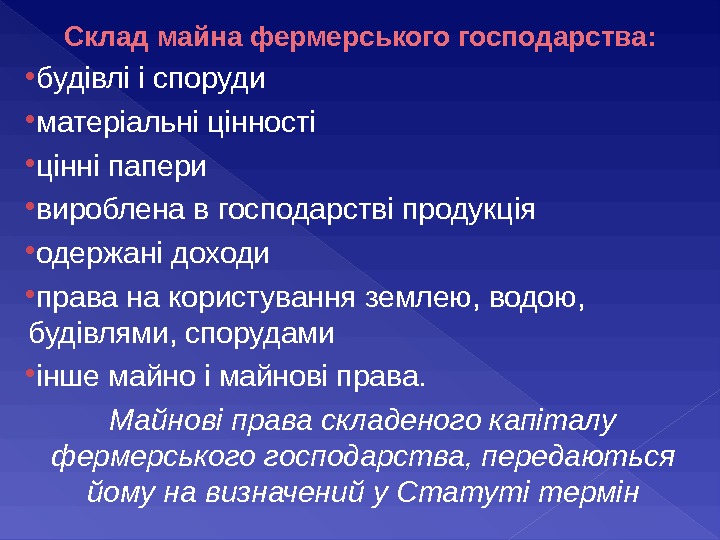 Склад майна фермерського господарства:

•будівлі і споруди

•матеріальні цінності

•цінні папери

•вироблена в господарстві продукція

•одержані доходи

•права на користування землею, водою, будівлями, спорудами

•інше майно і майнові права.

Майнові права складеного капіталу фермерського господарства, передаються йому на визначений у Статуті термін